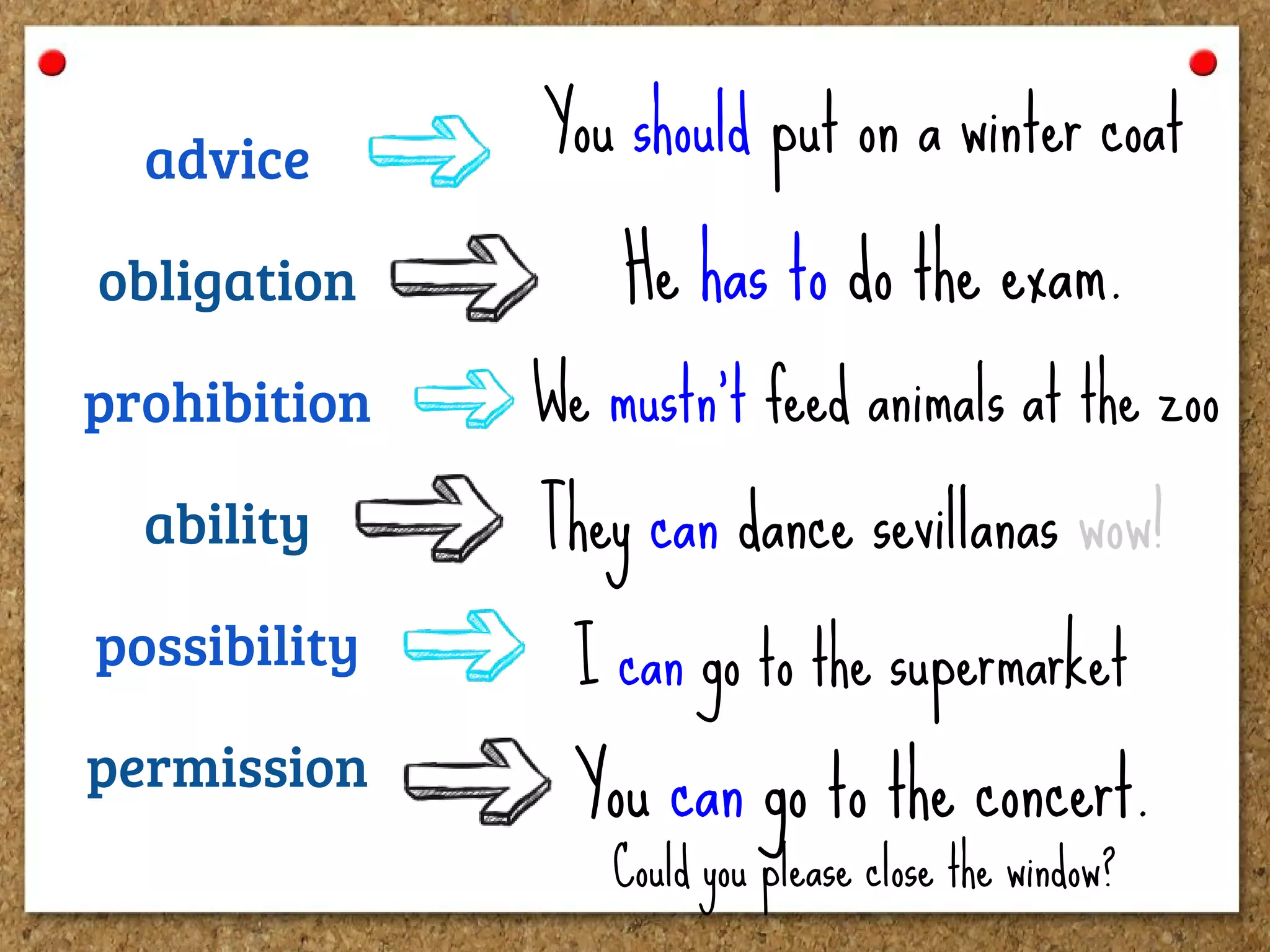 advice You should put on a winter coat

obligation He has to do the exam.

prohibition We mustn't feed animals at the zoo

ability They can dance sevillanas wow!

possibility I can go to the supermarket

permission You can go to the concert.

Could you please close the window?